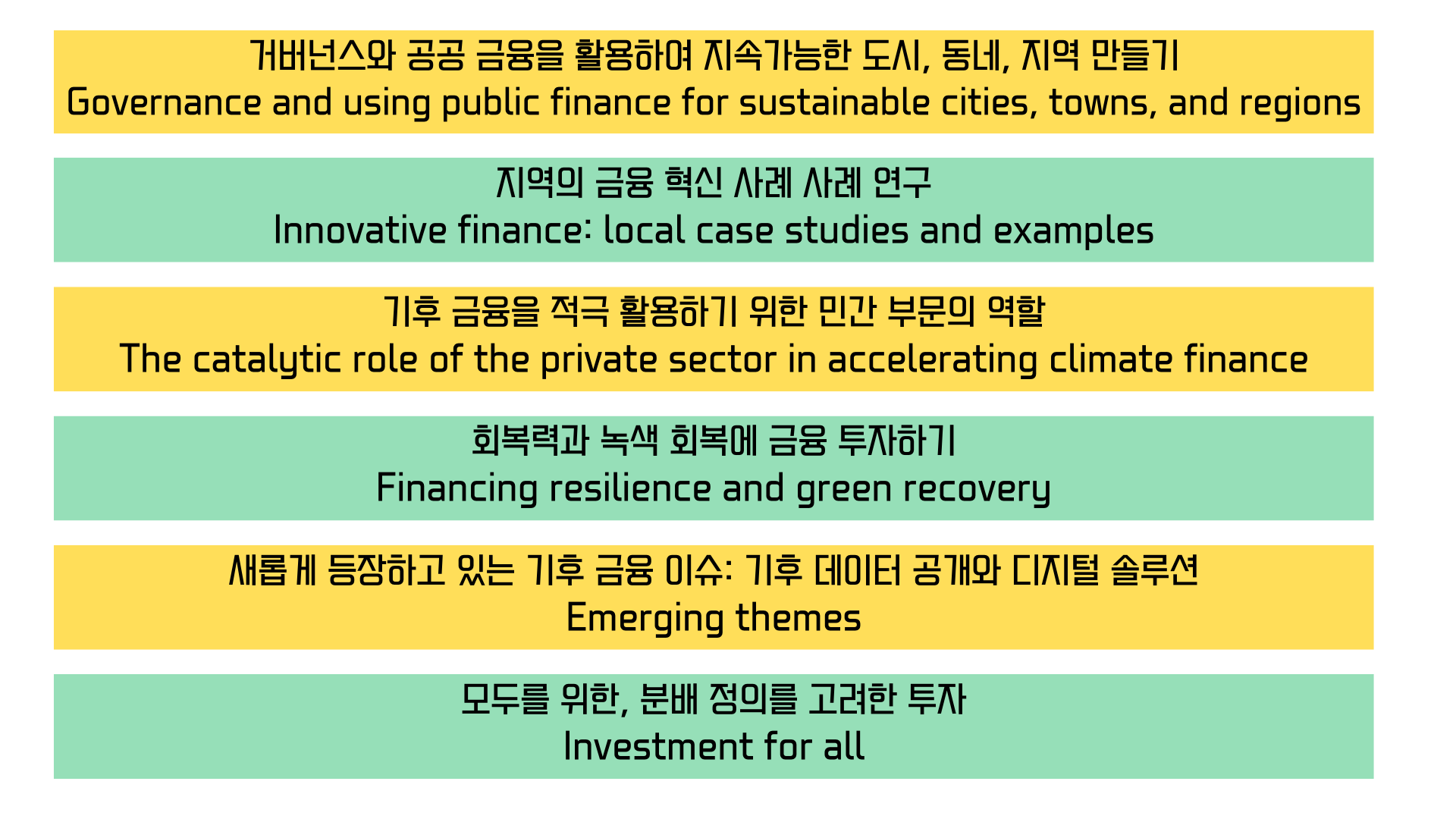 거버넌스와 공공 금융을 활용하여 지속가능한 도시, 동네, 지역 만들기
Governance and using public finance for sustainable cities, towns, and regions

지역의 금융 혁신 사례 사례 연구
Innovative finance: local case studies and examples

기후 금융을 적극 활용하기 위한 민간 부문의 역할
The catalytic role of the private sector in accelerating climate finance

회복력과 녹색 회복에 금융 투자하기
Financing resilience and green recovery

새롭게 등장하고 있는 기후 금융 이슈: 기후 데이터 공개와 디지털 솔루션
Emerging themes

모두를 위한, 분배 정의를 고려한 투자
Investment for all